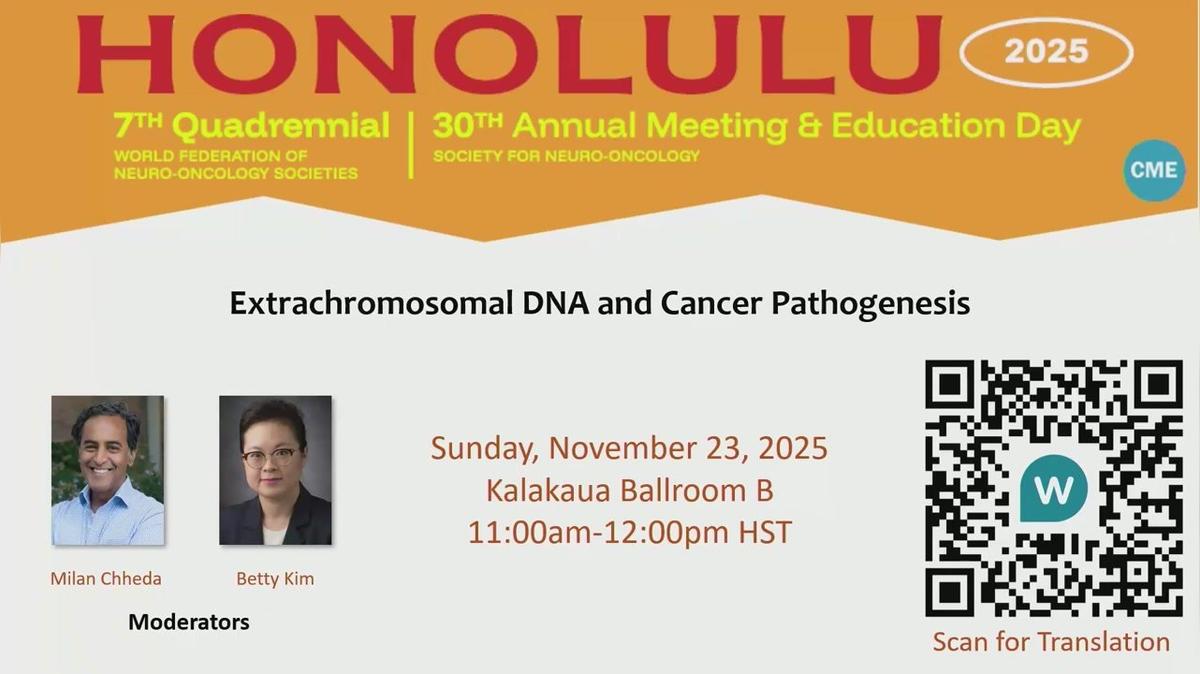 HONOLULU 2025

7TH Quadrennial
WORLD FEDERATION OF NEURO-ONCOLOGY SOCIETIES

30TH Annual Meeting & Education Day
SOCIETY FOR NEURO-ONCOLOGY

CME

Extrachromosomal DNA and Cancer Pathogenesis

Milan Chheda

Betty Kim

Moderators

Sunday, November 23, 2025
Kalakaua Ballroom B
11:00am-12:00pm HST

W

Scan for Translation